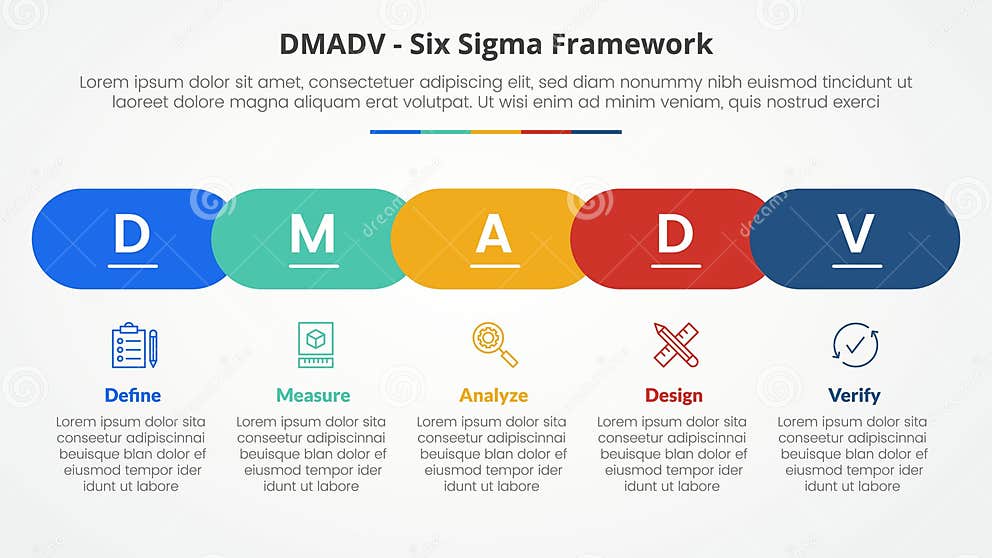 DMADV - Six Sigma Framework

Lorem ipsum dolor sit amet, consectetuer adipiscing elit, sed diam nonummy nibh euismod tincidunt ut laoreet dolore magna aliquam erat volutpat. Ut wisi enim ad minim veniam, quis nostrud exerci

D

M

A

D

V

Define

Lorem ipsum dolor sita conseetur adipiscinnai beuisque blan dolor ef eiusmod tempor ider idunt ut labore

Measure

Lorem ipsum dolor sita conseetur adipiscinnai beuisque blan dolor ef eiusmod tempor ider idunt ut labore

Analyze

Lorem ipsum dolor sita conseetur adipiscinnai beuisque blan dolor ef eiusmod tempor ider idunt ut labore

Design

Lorem ipsum dolor sita conseetur adipiscinnai beuisque blan dolor ef eiusmod tempor ider idunt ut labore

Verify

Lorem ipsum dolor sita conseetur adipiscinnai beuisque blan dolor ef eiusmod tempor ider idunt ut labore